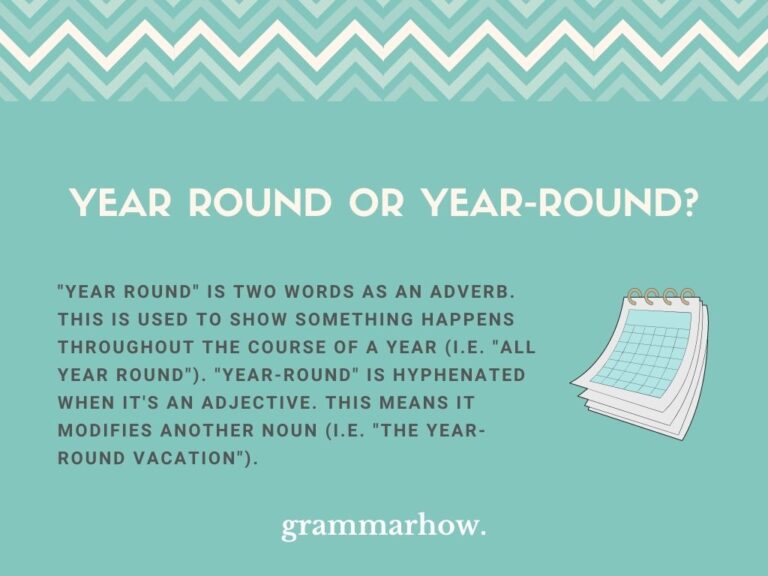 YEAR ROUND OR YEAR-ROUND?

"YEAR ROUND" IS TWO WORDS AS AN ADVERB. THIS IS USED TO SHOW SOMETHING HAPPENS THROUGHOUT THE COURSE OF A YEAR (I.E. "ALL YEAR ROUND"). "YEAR-ROUND" IS HYPHENATED WHEN IT'S AN ADJECTIVE. THIS MEANS IT MODIFIES ANOTHER NOUN (I.E. "THE YEAR-ROUND VACATION").

grammarhow.